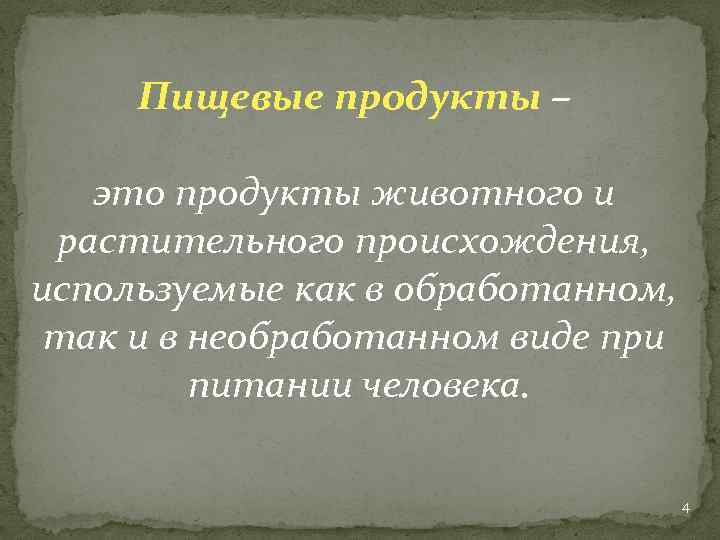 Пищевые продукты –

это продукты животного и растительного происхождения, используемые как в обработанном, так и в необработанном виде при питании человека.

4